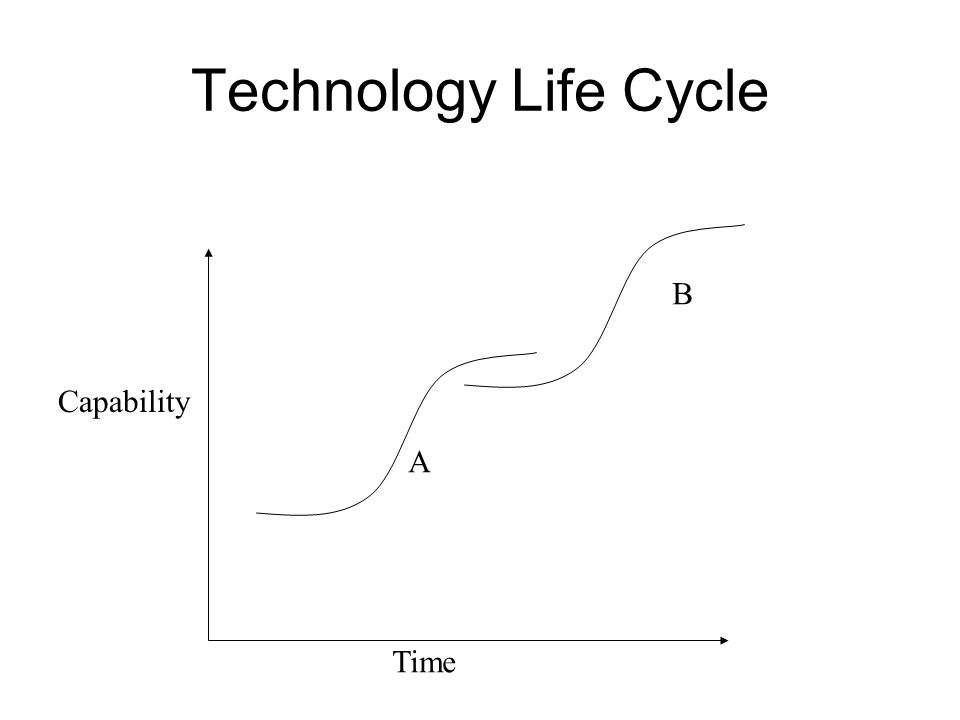 Technology Life Cycle

B

Capability

A

Time